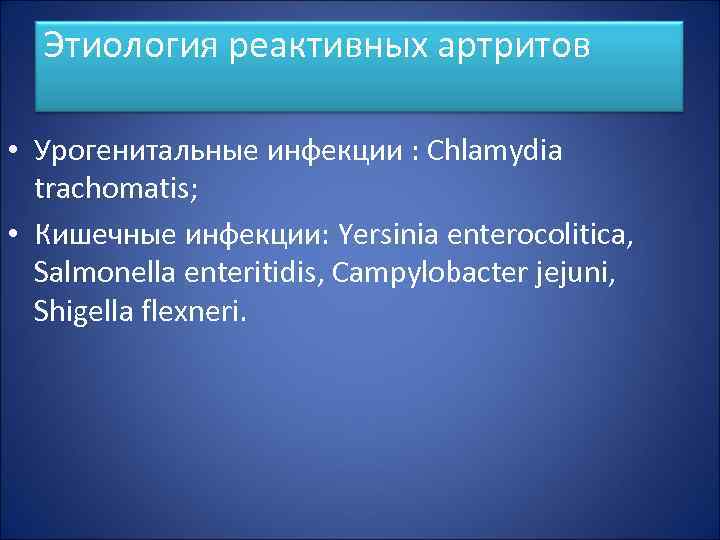 Этиология реактивных артритов

• Урогенитальные инфекции : Chlamydia trachomatis;

• Кишечные инфекции: Yersinia enterocolitica, Salmonella enteritidis, Campylobacter jejuni, Shigella flexneri.